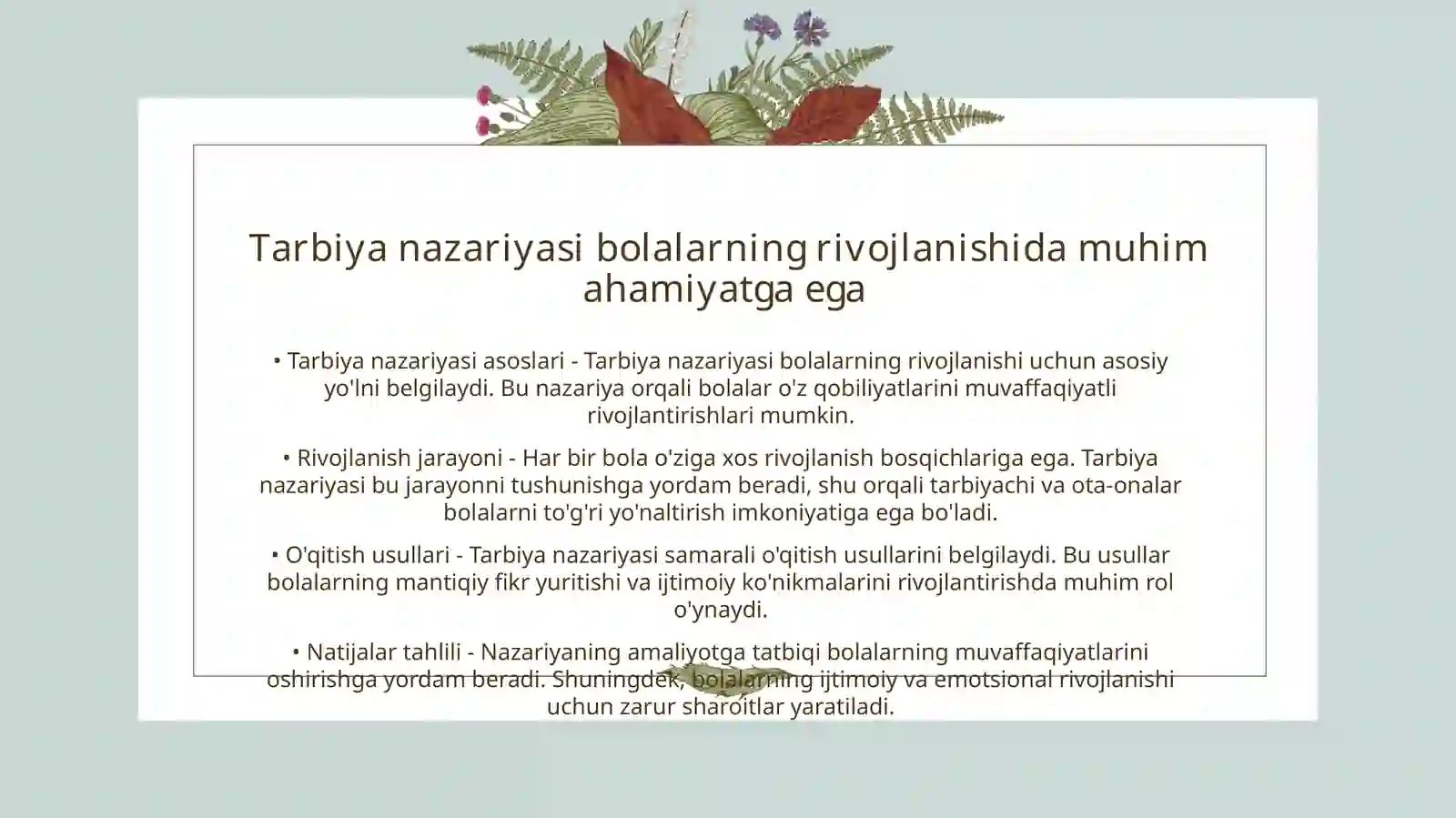 Tarbiya nazariyasi bolalarning rivojlanishida muhim ahamiyatga ega

• Tarbiya nazariyasi asoslari - Tarbiya nazariyasi bolalarning rivojlanishi uchun asosiy yo'lni belgilaydi. Bu nazariya orqali bolalar o'z qobiliyatlarini muvaffaqiyatli rivojlantirishlari mumkin.

• Rivojlanish jarayoni - Har bir bola o'ziga xos rivojlanish bosqichlariga ega. Tarbiya nazariyasi bu jarayonni tushunishga yordam beradi, shu orqali tarbiyachi va ota-onalar bolalarni to'g'ri yo'naltirish imkoniyatiga ega bo'ladi.

• O'qitish usullari - Tarbiya nazariyasi samarali o'qitish usullarini belgilaydi. Bu usullar bolalarning mantiqiy fikr yuritishi va ijtimoiy ko'nikmalarini rivojlantirishda muhim rol o'ynaydi.

• Natijalar tahlili - Nazariyaning amaliyotga tatbiqi bolalarning muvaffaqiyatlarini oshirishga yordam beradi. Shuningdek, bolalarning ijtimoiy va emotsional rivojlanishi uchun zarur sharoitlar yaratiladi.